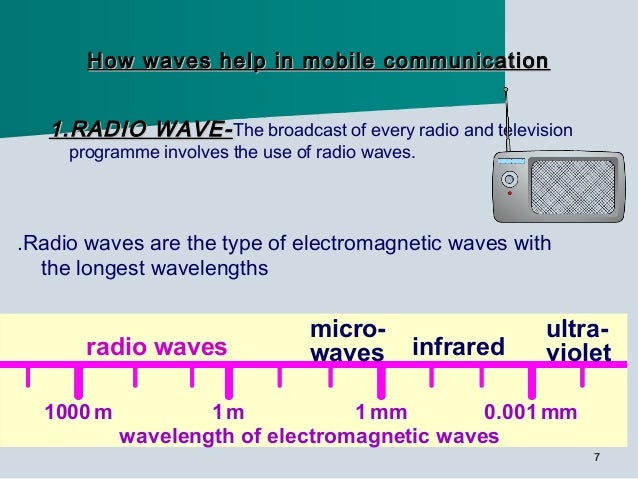 How waves help in mobile communication

1.RADIO WAVE-The broadcast of every radio and television programme involves the use of radio waves.

.Radio waves are the type of electromagnetic waves with the longest wavelengths

radio waves

micro-waves

infrared

ultra-violet

1000 m

1 m

1 mm

0.001 mm

wavelength of electromagnetic waves

7